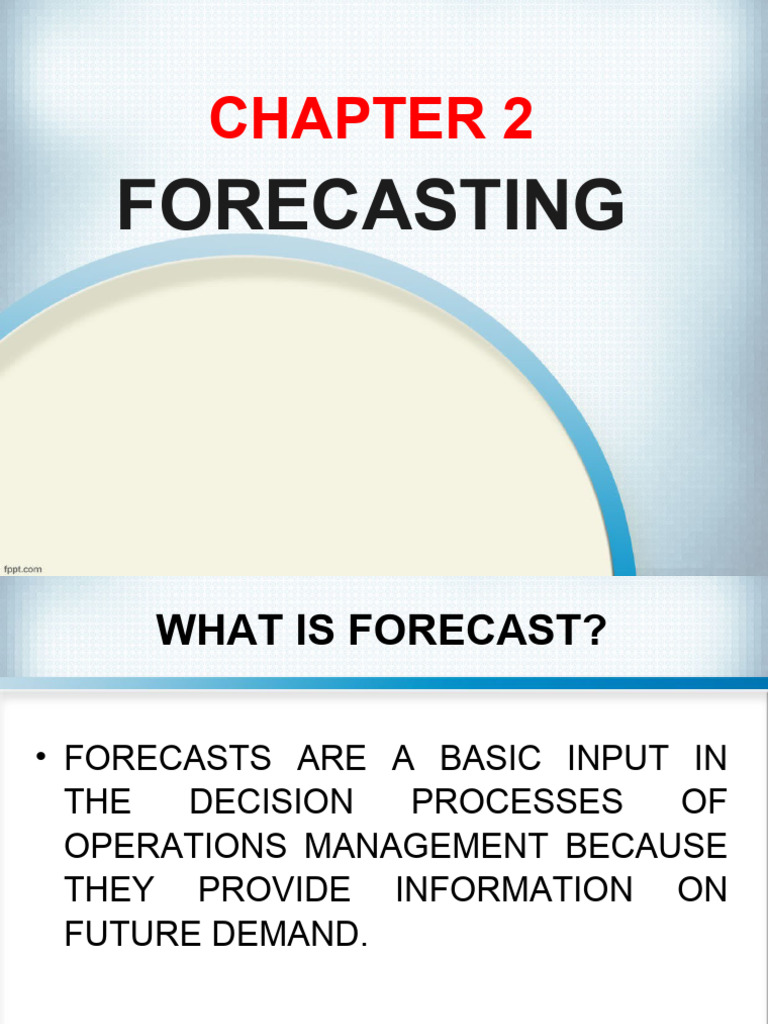 CHAPTER 2
FORECASTING

fppt.com

WHAT IS FORECAST?

• FORECASTS ARE A BASIC INPUT IN THE DECISION PROCESSES OF OPERATIONS MANAGEMENT BECAUSE THEY PROVIDE INFORMATION ON FUTURE DEMAND.